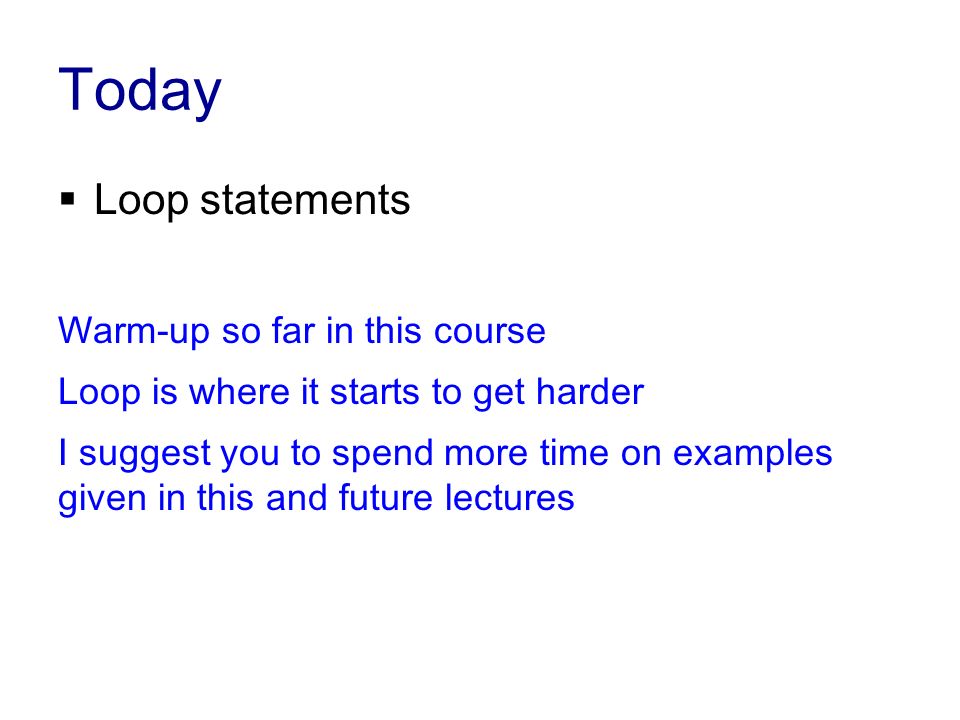 Today

▪ Loop statements

Warm-up so far in this course

Loop is where it starts to get harder

I suggest you to spend more time on examples given in this and future lectures